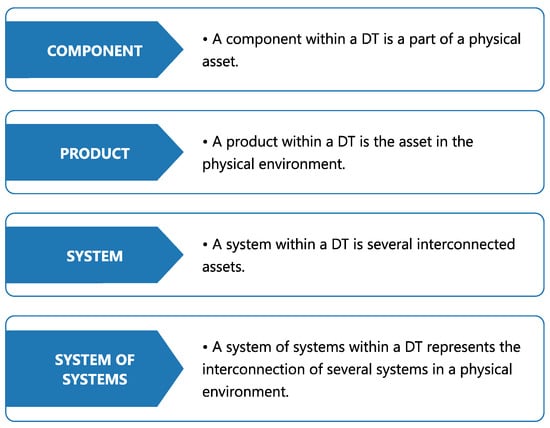 COMPONENT

• A component within a DT is a part of a physical asset.

PRODUCT

• A product within a DT is the asset in the physical environment.

SYSTEM

• A system within a DT is several interconnected assets.

SYSTEM OF SYSTEMS

• A system of systems within a DT represents the interconnection of several systems in a physical environment.